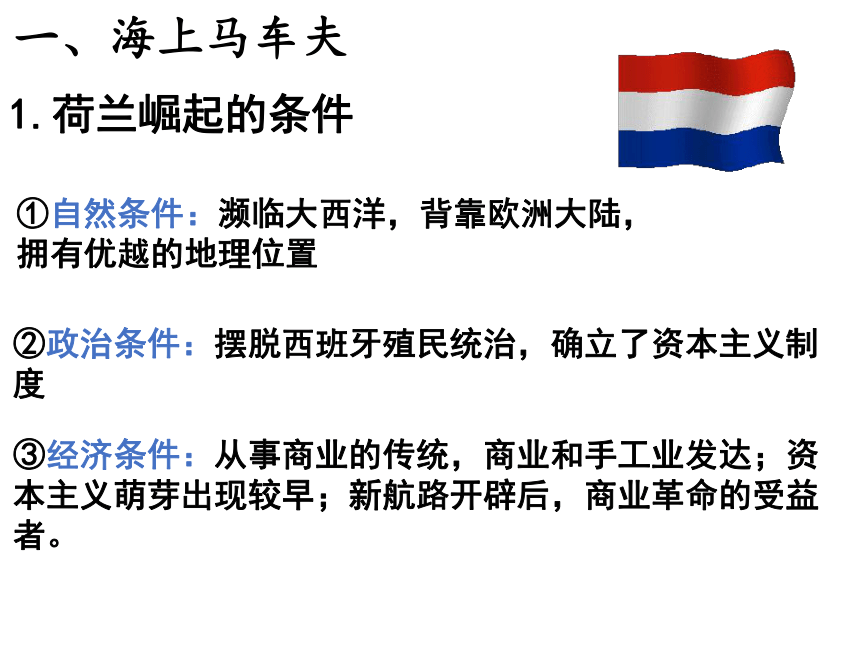 一、海上马车夫

1. 荷兰崛起的条件

①自然条件：濒临大西洋，背靠欧洲大陆，拥有优越的地理位置

②政治条件：摆脱西班牙殖民统治，确立了资本主义制度

③经济条件：从事商业的传统，商业和手工业发达；资本主义萌芽出现较早；新航路开辟后，商业革命的受益者。